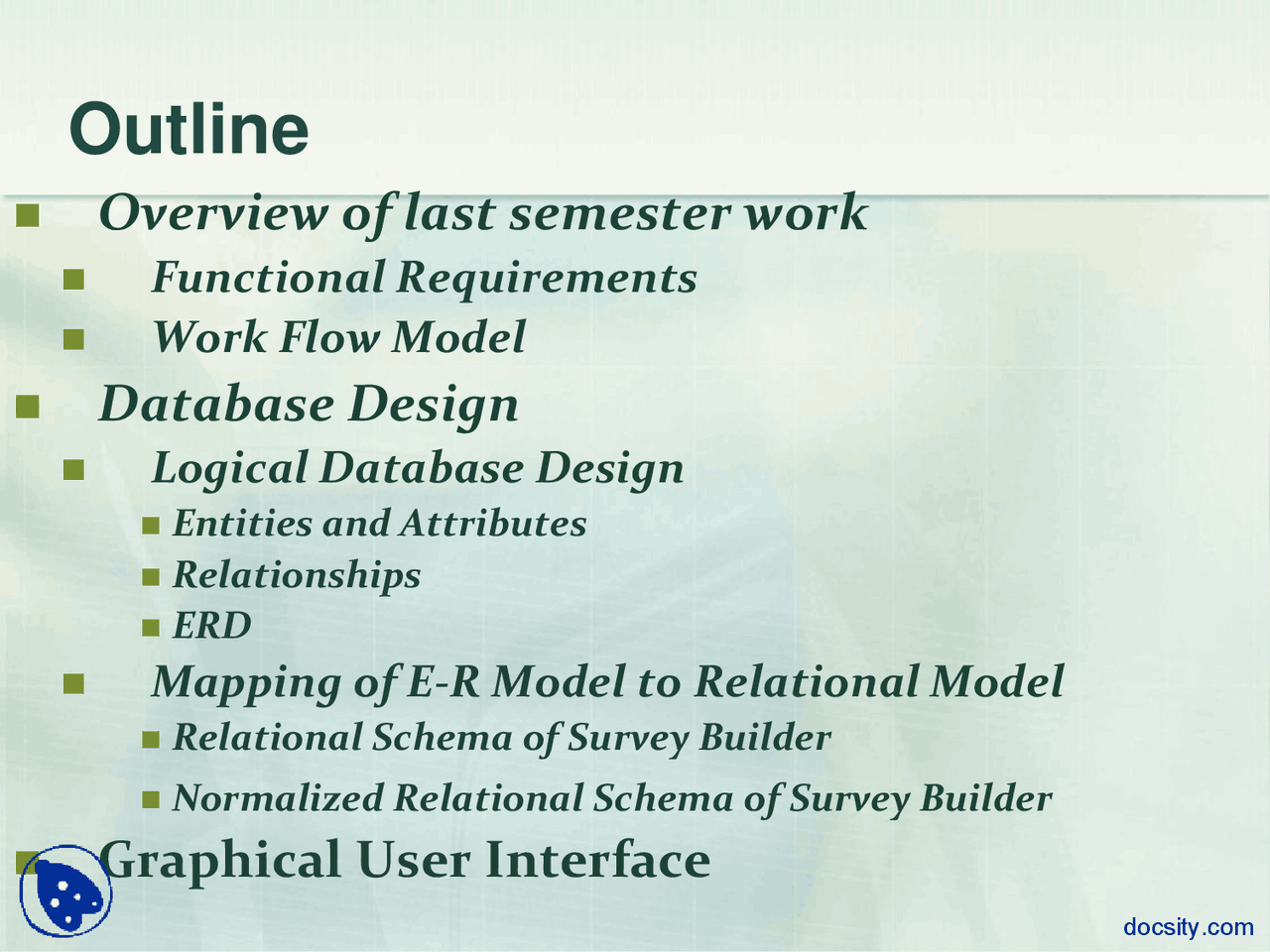 Outline

Overview of last semester work

Functional Requirements

Work Flow Model

Database Design

Logical Database Design

Entities and Attributes

Relationships

ERD

Mapping of E-R Model to Relational Model

Relational Schema of Survey Builder

Normalized Relational Schema of Survey Builder

Graphical User Interface

docsity.com